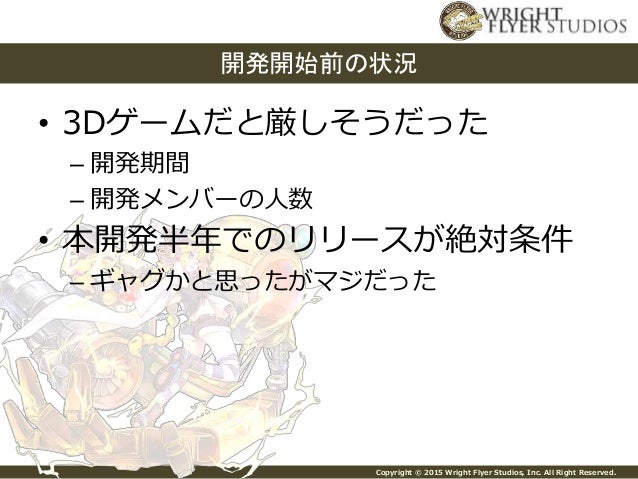 WRIGHT FLYER STUDIOS

開発開始前の状況

• 3Dゲームだと厳しそうだった
– 開発期間
– 開発メンバーの人数
• 本開発半年でのリリースが絶対条件
– ギャグかと思ったがマジだった

Copyright © 2015 Wright Flyer Studios, Inc. All Right Reserved.